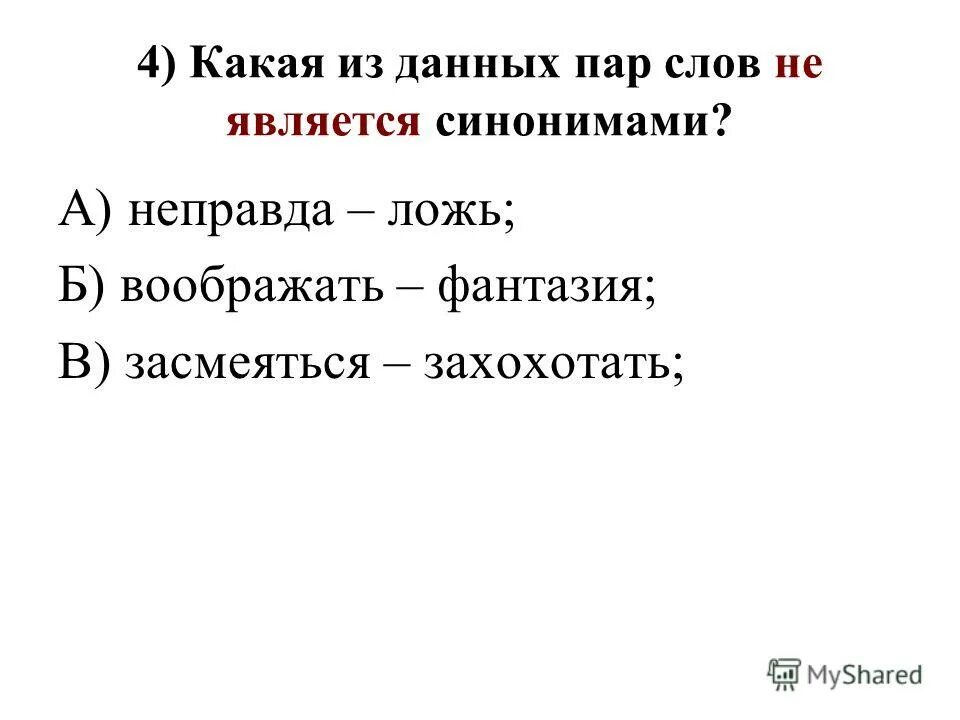 4) Какая из данных пар слов не является синонимами?

А) неправда – ложь;

Б) воображать – фантазия;

В) засмеяться – захохотать;

MyShared